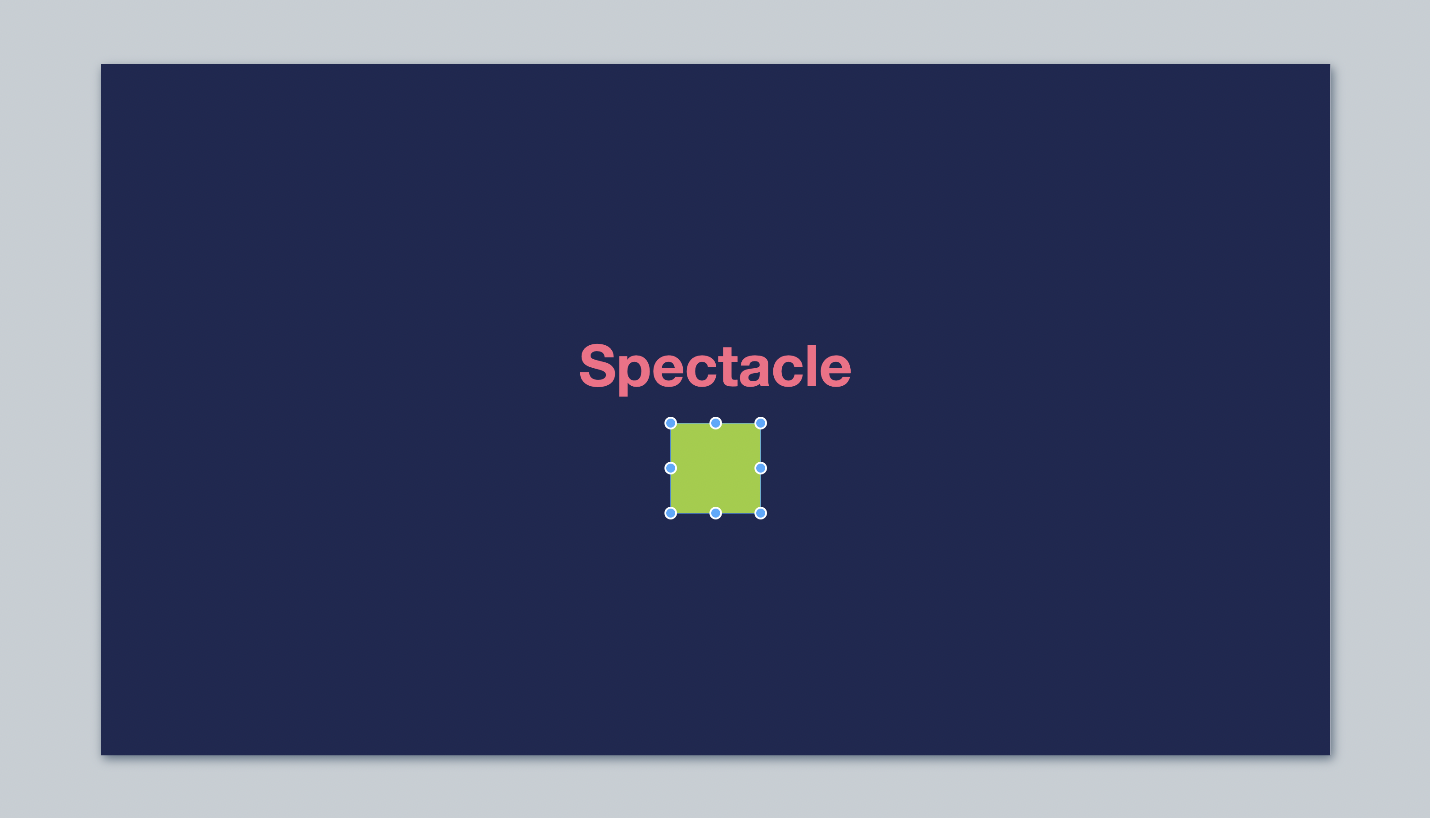 Spectacle